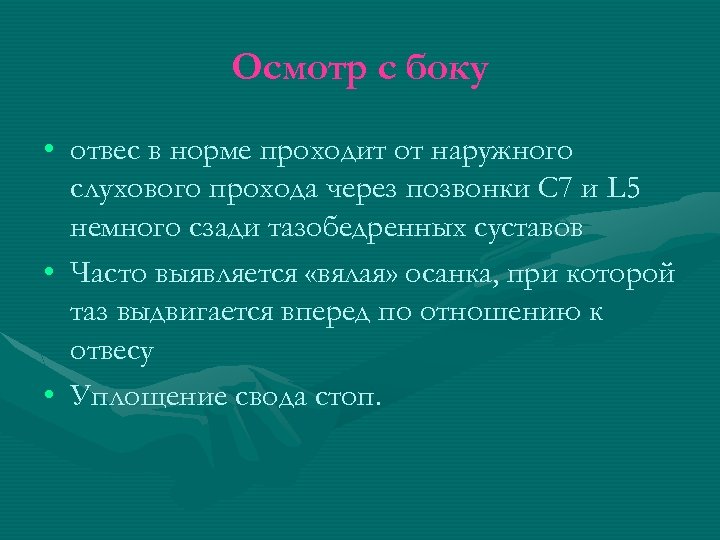 Осмотр с боку

• отвес в норме проходит от наружного слухового прохода через позвонки C7 и L5 немного сзади тазобедренных суставов

• Часто выявляется «вялая» осанка, при которой таз выдвигается вперед по отношению к отвесу

• Уплощение свода стоп.